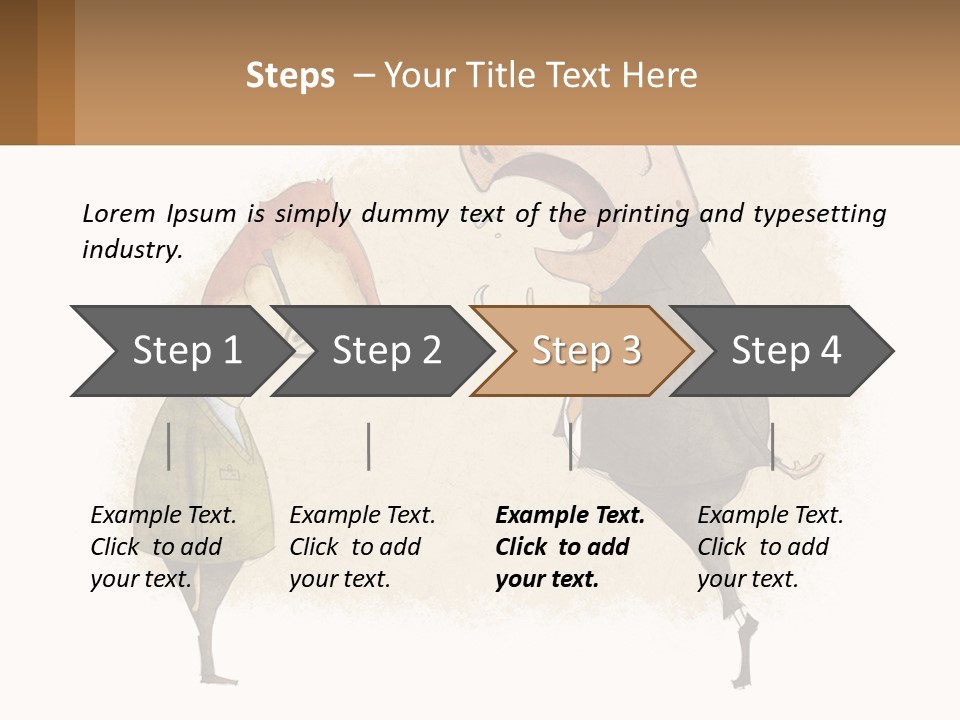 Steps – Your Title Text Here

Lorem Ipsum is simply dummy text of the printing and typesetting industry.

Step 1

Step 2

Step 3

Step 4

Example Text. Click to add your text.

Example Text. Click to add your text.

Example Text. Click to add your text.

Example Text. Click to add your text.